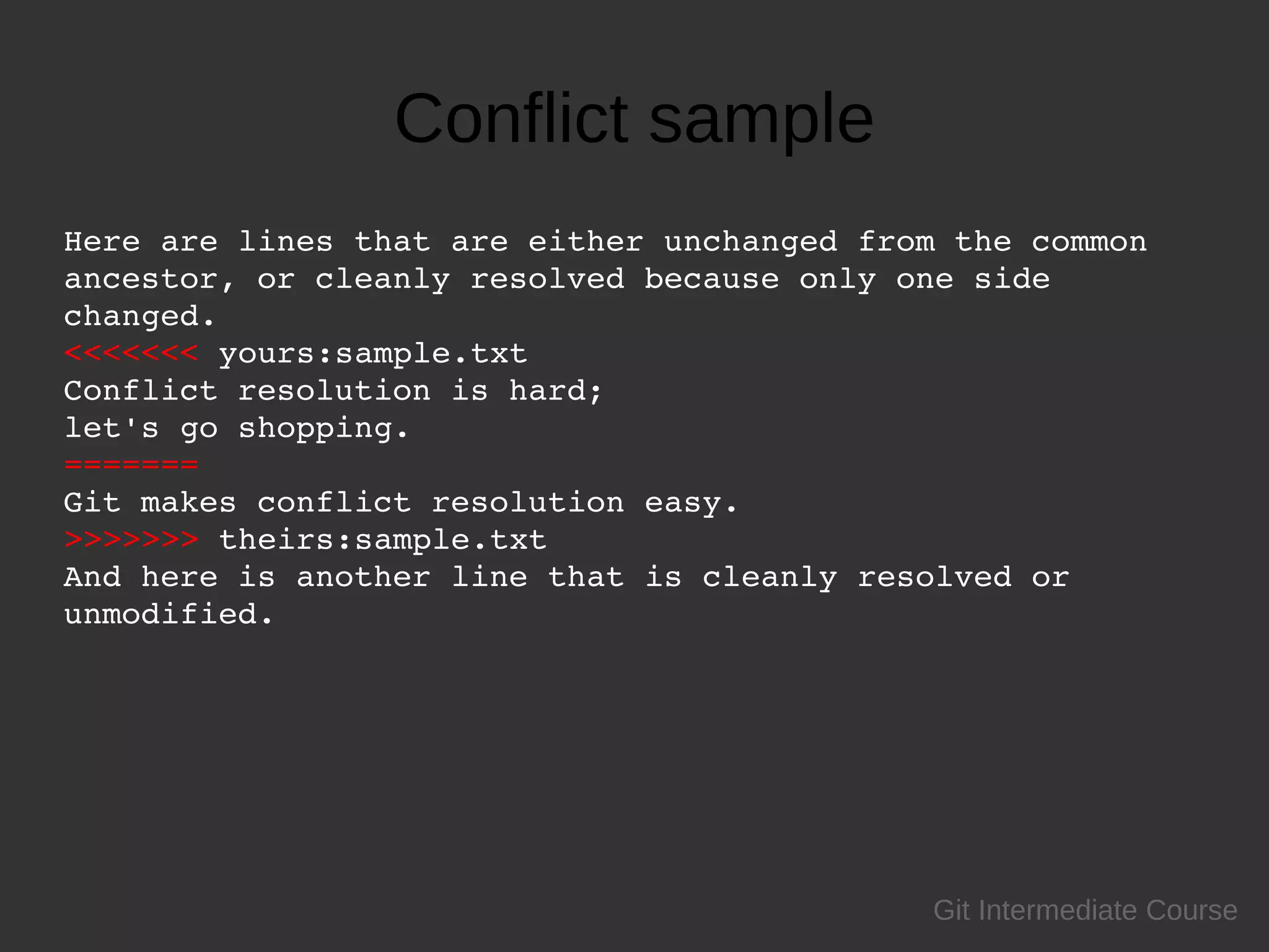 Conflict sample

Here are lines that are either unchanged from the common ancestor, or cleanly resolved because only one side changed.
<<<<<<< yours:sample.txt
Conflict resolution is hard;
let's go shopping.
=======
Git makes conflict resolution easy.
>>>>>>> theirs:sample.txt
And here is another line that is cleanly resolved or unmodified.

Git Intermediate Course